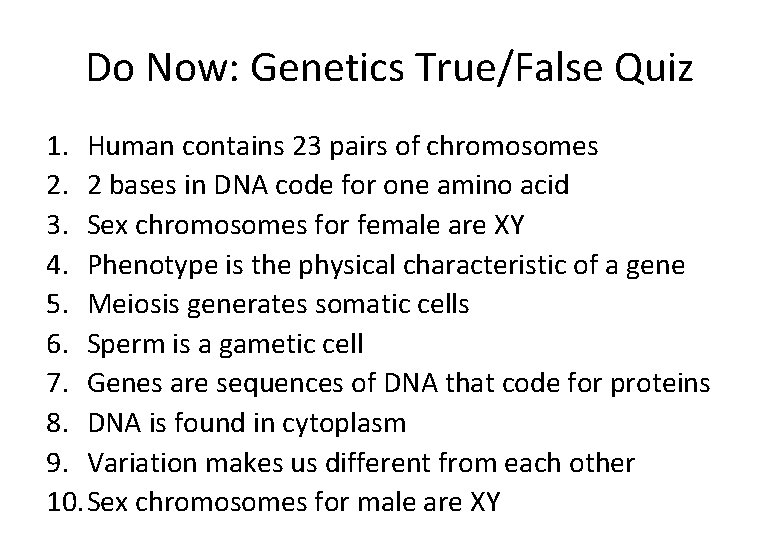 Do Now: Genetics True/False Quiz

1. Human contains 23 pairs of chromosomes
2. 2 bases in DNA code for one amino acid
3. Sex chromosomes for female are XY
4. Phenotype is the physical characteristic of a gene
5. Meiosis generates somatic cells
6. Sperm is a gametic cell
7. Genes are sequences of DNA that code for proteins
8. DNA is found in cytoplasm
9. Variation makes us different from each other
10. Sex chromosomes for male are XY